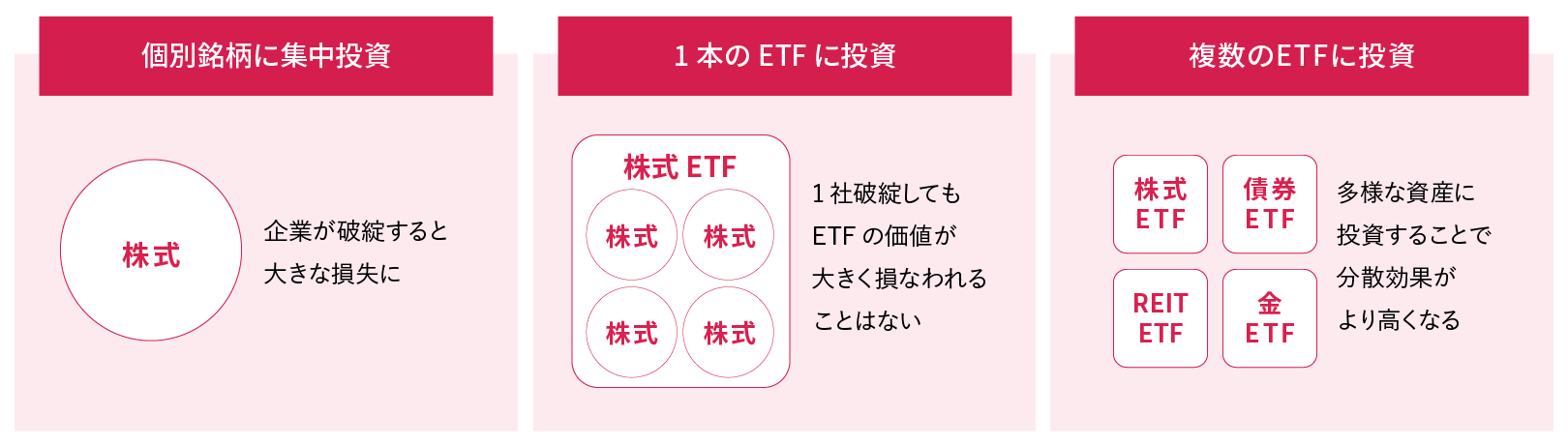 個別銘柄に集中投資

株式

企業が破綻すると大きな損失に

1 本の ETF に投資

株式 ETF

株式

株式

株式

株式

1 社破綻しても ETF の価値が大きく損なわれることはない

複数のETFに投資

株式 ETF

債券 ETF

REIT ETF

金 ETF

多様な資産に投資することで分散効果がより高くなる